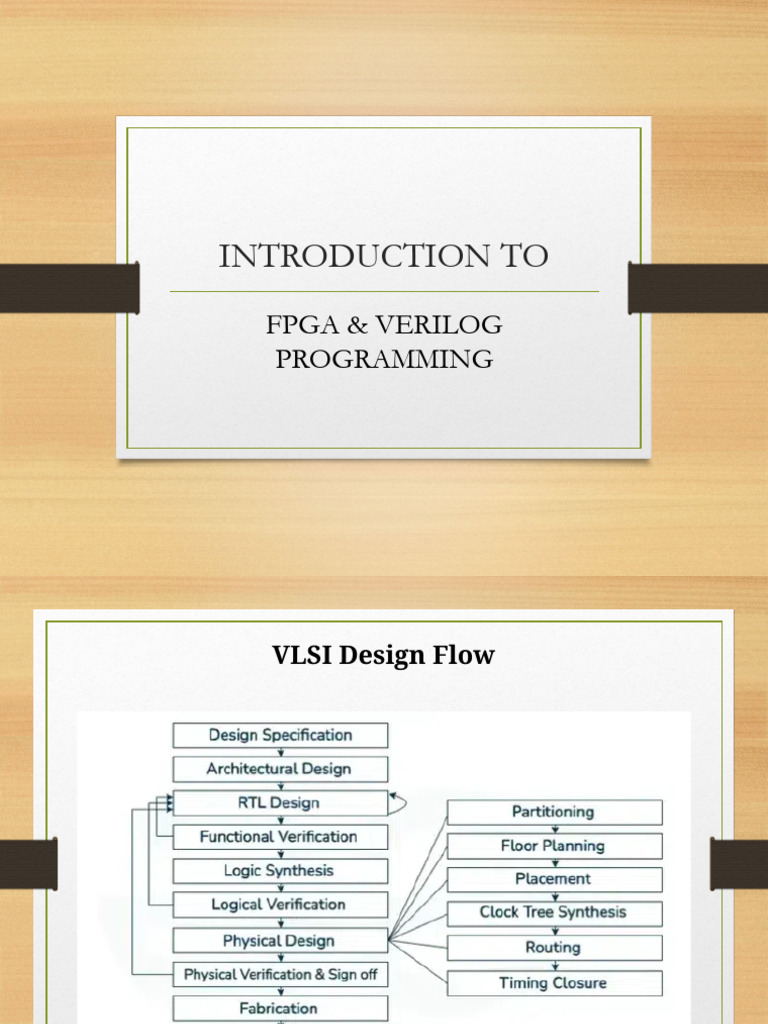 INTRODUCTION TO

FPGA & VERILOG PROGRAMMING

VLSI Design Flow

Design Specification
Architectural Design
RTL Design
Functional Verification
Logic Synthesis
Logical Verification
Physical Design
Physical Verification & Sign off
Fabrication

Partitioning
Floor Planning
Placement
Clock Tree Synthesis
Routing
Timing Closure